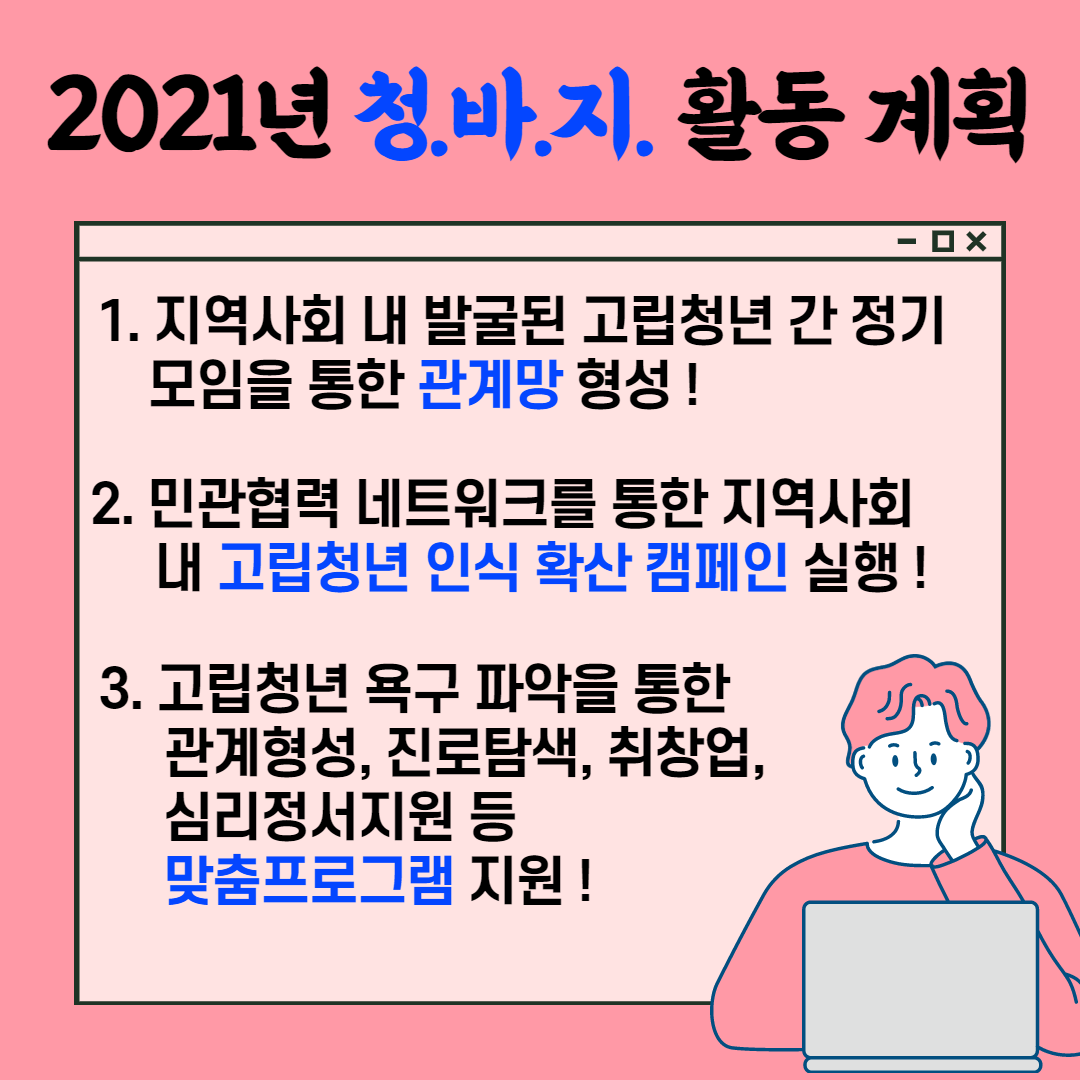 2021년 청.바.지. 활동 계획

1. 지역사회 내 발굴된 고립청년 간 정기 모임을 통한 관계망 형성 !

2. 민관협력 네트워크를 통한 지역사회 내 고립청년 인식 확산 캠페인 실행 !

3. 고립청년 욕구 파악을 통한 관계형성, 진로탐색, 취창업, 심리정서지원 등 맞춤프로그램 지원 !